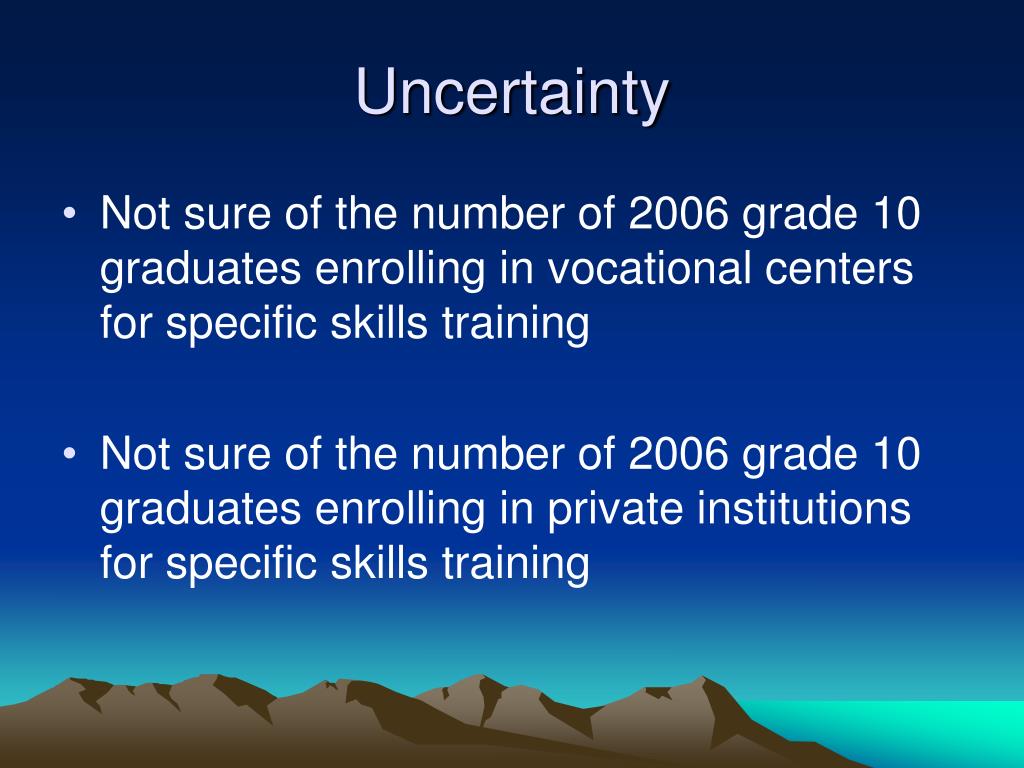 Uncertainty

• Not sure of the number of 2006 grade 10 graduates enrolling in vocational centers for specific skills training

• Not sure of the number of 2006 grade 10 graduates enrolling in private institutions for specific skills training